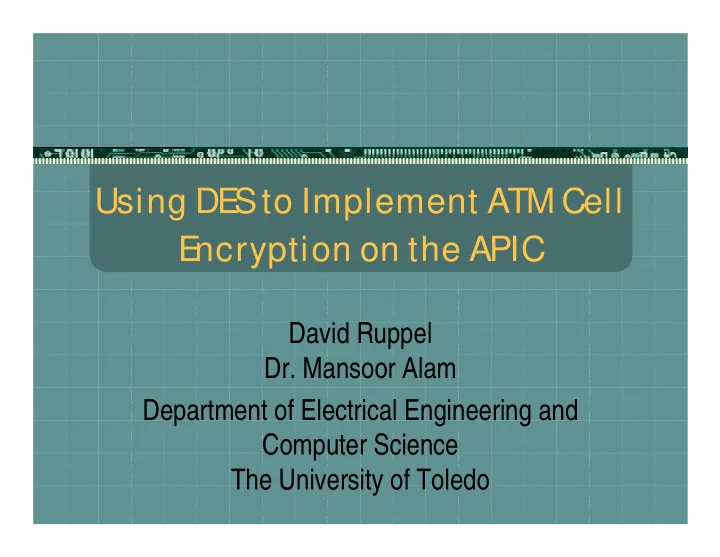 Using DES to Implement ATM Cell Encryption on the APIC

David Ruppel
Dr. Mansoor Alam
Department of Electrical Engineering and Computer Science
The University of Toledo